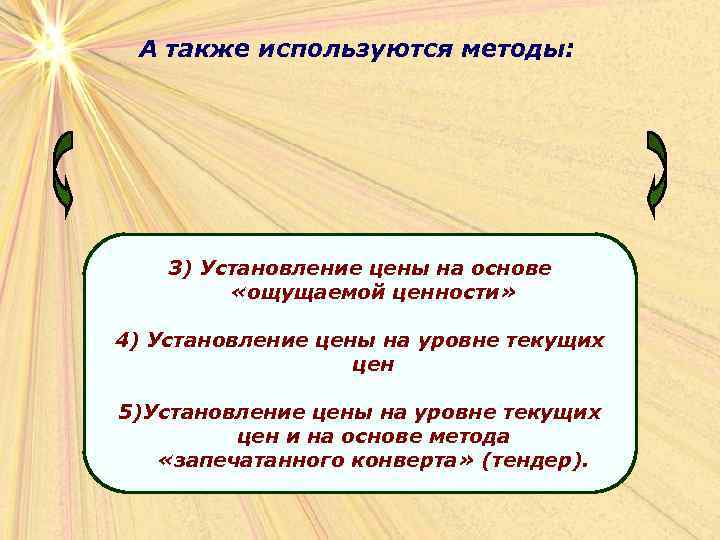 А также используются методы:

3) Установление цены на основе «ощущаемой ценности»

4) Установление цены на уровне текущих цен

5)Установление цены на уровне текущих цен и на основе метода «запечатанного конверта» (тендер).